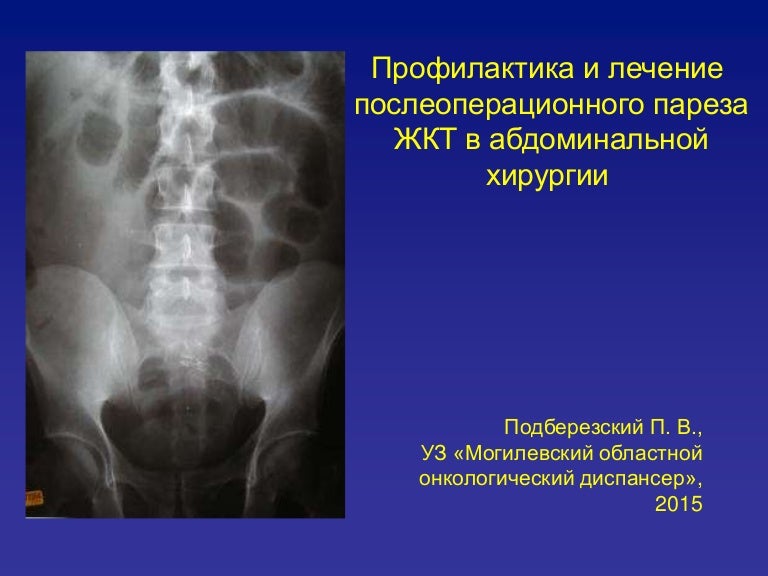 Профилактика и лечение послеоперационного пареза ЖКТ в абдоминальной хирургии

Подберезский П. В., УЗ «Могилевский областной онкологический диспансер», 2015